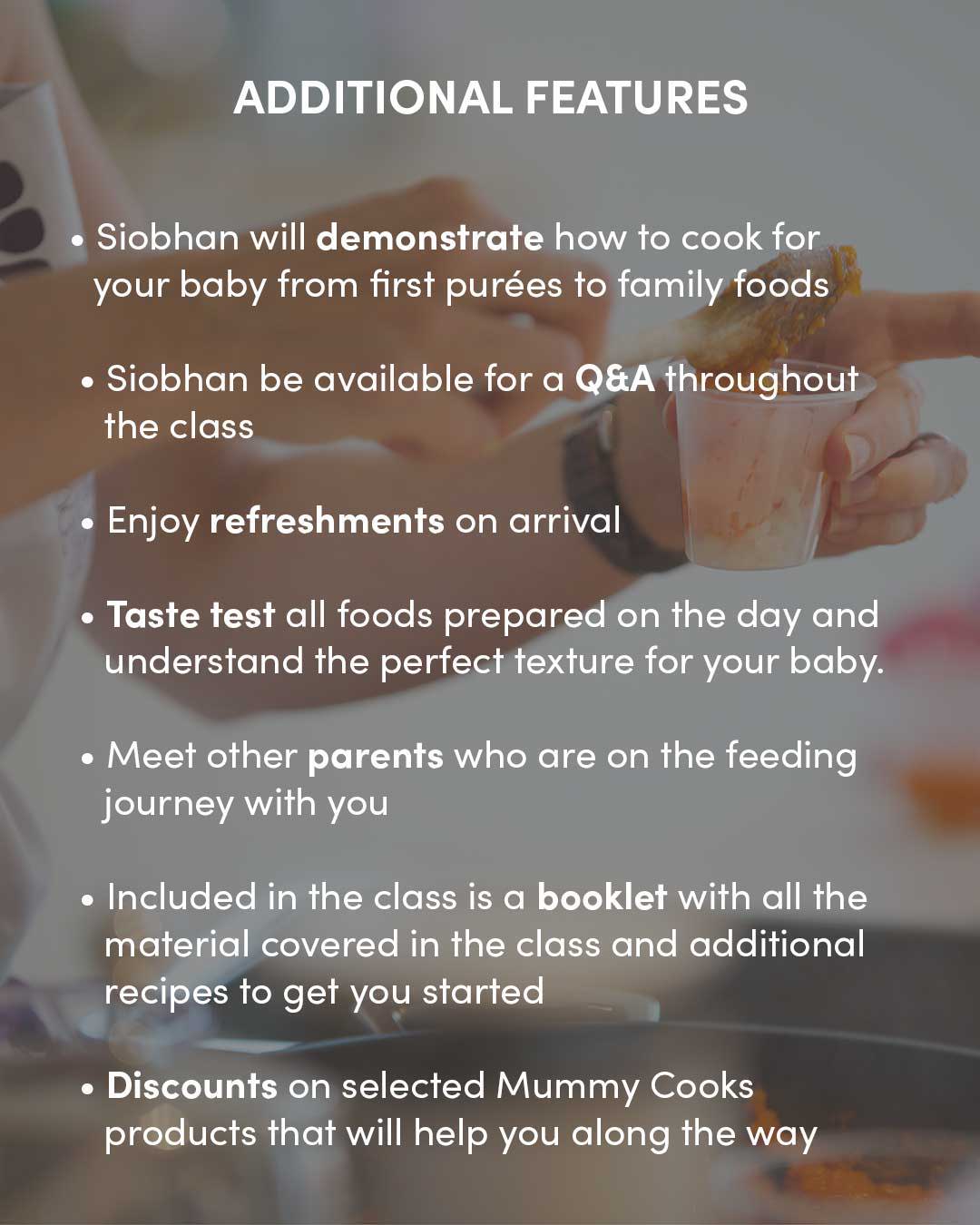 ADDITIONAL FEATURES

• Siobhan will demonstrate how to cook for your baby from first purées to family foods

• Siobhan be available for a Q&A throughout the class

• Enjoy refreshments on arrival

• Taste test all foods prepared on the day and understand the perfect texture for your baby.

• Meet other parents who are on the feeding journey with you

• Included in the class is a booklet with all the material covered in the class and additional recipes to get you started

• Discounts on selected Mummy Cooks products that will help you along the way